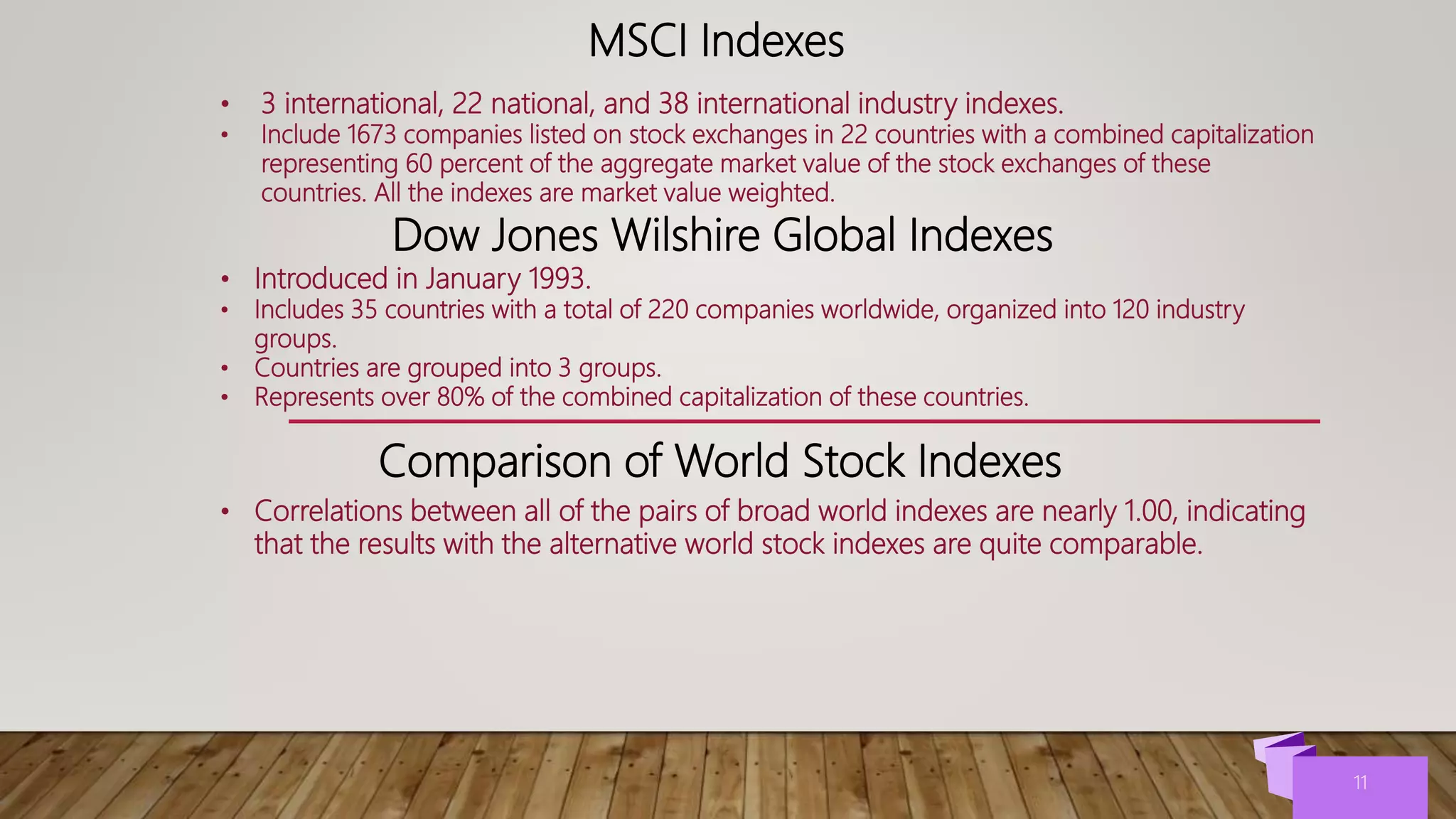 MSCI Indexes

• 3 international, 22 national, and 38 international industry indexes.
• Include 1673 companies listed on stock exchanges in 22 countries with a combined capitalization representing 60 percent of the aggregate market value of the stock exchanges of these countries. All the indexes are market value weighted.

Dow Jones Wilshire Global Indexes

• Introduced in January 1993.
• Includes 35 countries with a total of 220 companies worldwide, organized into 120 industry groups.
• Countries are grouped into 3 groups.
• Represents over 80% of the combined capitalization of these countries.

Comparison of World Stock Indexes

• Correlations between all of the pairs of broad world indexes are nearly 1.00, indicating that the results with the alternative world stock indexes are quite comparable.

11